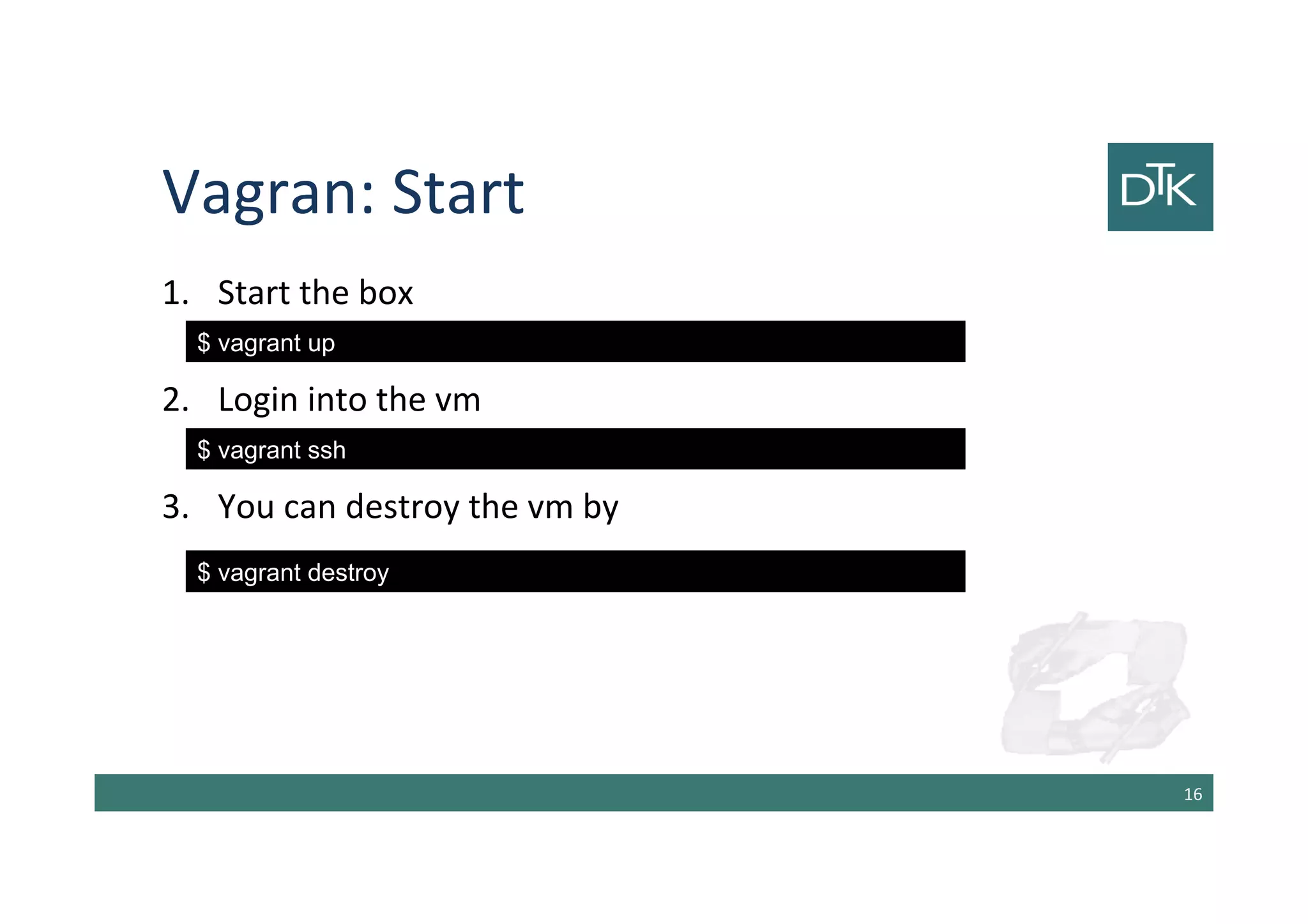 Vagran: Start

DTK

1. Start the box

$ vagrant up

2. Login into the vm

$ vagrant ssh

3. You can destroy the vm by

$ vagrant destroy

16